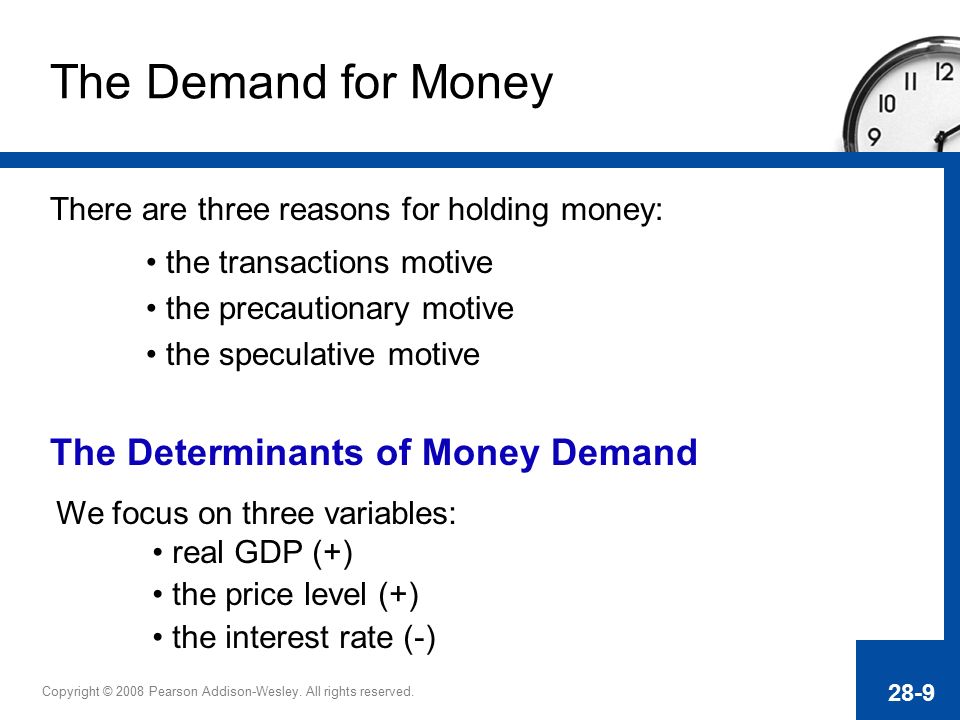 The Demand for Money

There are three reasons for holding money:

• the transactions motive
• the precautionary motive
• the speculative motive

The Determinants of Money Demand

We focus on three variables:
• real GDP (+)
• the price level (+)
• the interest rate (-)

Copyright © 2008 Pearson Addison-Wesley. All rights reserved.

28-9